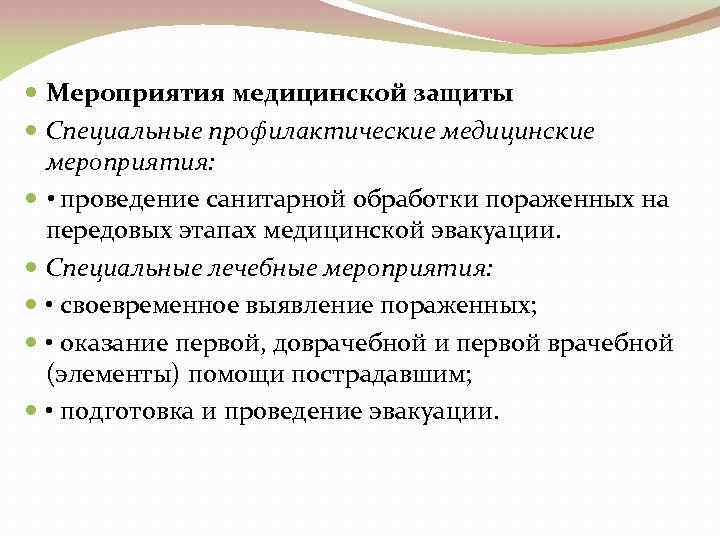 Мероприятия медицинской защиты

Специальные профилактические медицинские мероприятия:

• проведение санитарной обработки пораженных на передовых этапах медицинской эвакуации.

Специальные лечебные мероприятия:

• своевременное выявление пораженных;

• оказание первой, доврачебной и первой врачебной (элементы) помощи пострадавшим;

• подготовка и проведение эвакуации.